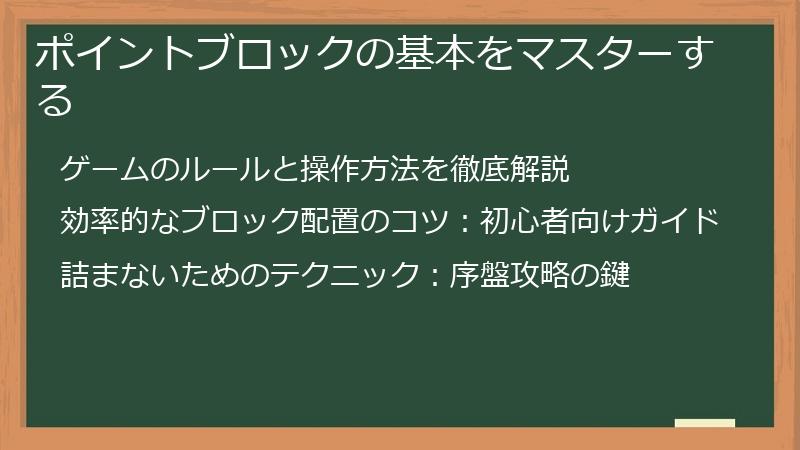 ポイントブロックの基本をマスターする

ゲームのルールと操作方法を徹底解説

効率的なブロック配置のコツ：初心者向けガイド

詰まないためのテクニック：序盤攻略の鍵